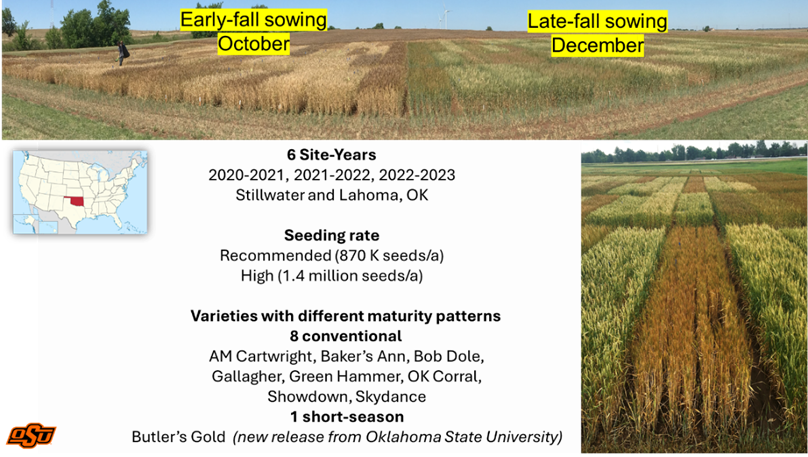 Early-fall sowing
October

Late-fall sowing
December

6 Site-Years
2020-2021, 2021-2022, 2022-2023
Stillwater and Lahoma, OK

Seeding rate
Recommended (870 K seeds/a)
High (1.4 million seeds/a)

Varieties with different maturity patterns
8 conventional
AM Cartwright, Baker's Ann, Bob Dole, Gallagher, Green Hammer, OK Corral, Showdown, Skydance
1 short-season
Butler's Gold (new release from Oklahoma State University)

OSU